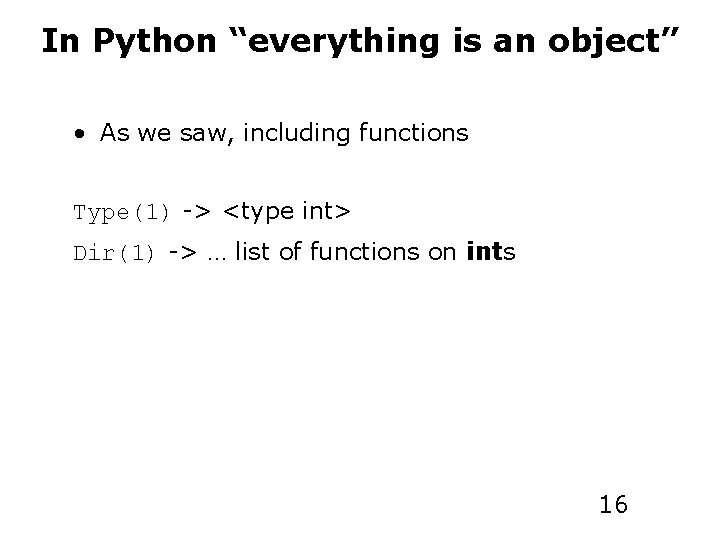 In Python “everything is an object”

• As we saw, including functions

Type(1) -> <type int>

Dir(1) -> … list of functions on ints

16